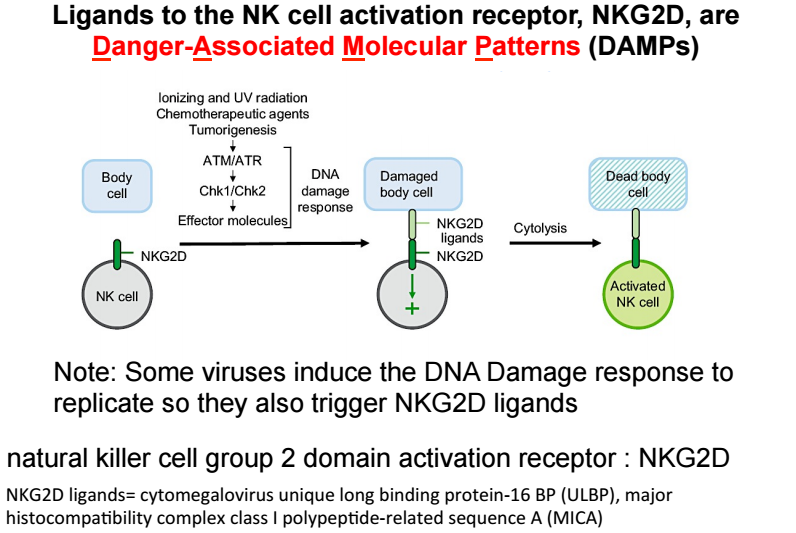 Ligands to the NK cell activation receptor, NKG2D, are Danger-Associated Molecular Patterns (DAMPs)

Ionizing and UV radiation
Chemotherapeutic agents
Tumorigenesis
ATM/ATR
Chk1/Chk2
Effector molecules
DNA damage response

Body cell

NKG2D

NK cell

Damaged body cell

NKG2D ligands

NKG2D

+

Cytolysis

Dead body cell

Activated NK cell

Note: Some viruses induce the DNA Damage response to replicate so they also trigger NKG2D ligands

natural killer cell group 2 domain activation receptor : NKG2D

NKG2D ligands= cytomegalovirus unique long binding protein-16 BP (ULBP), major histocompatibility complex class I polypeptide-related sequence A (MICA)